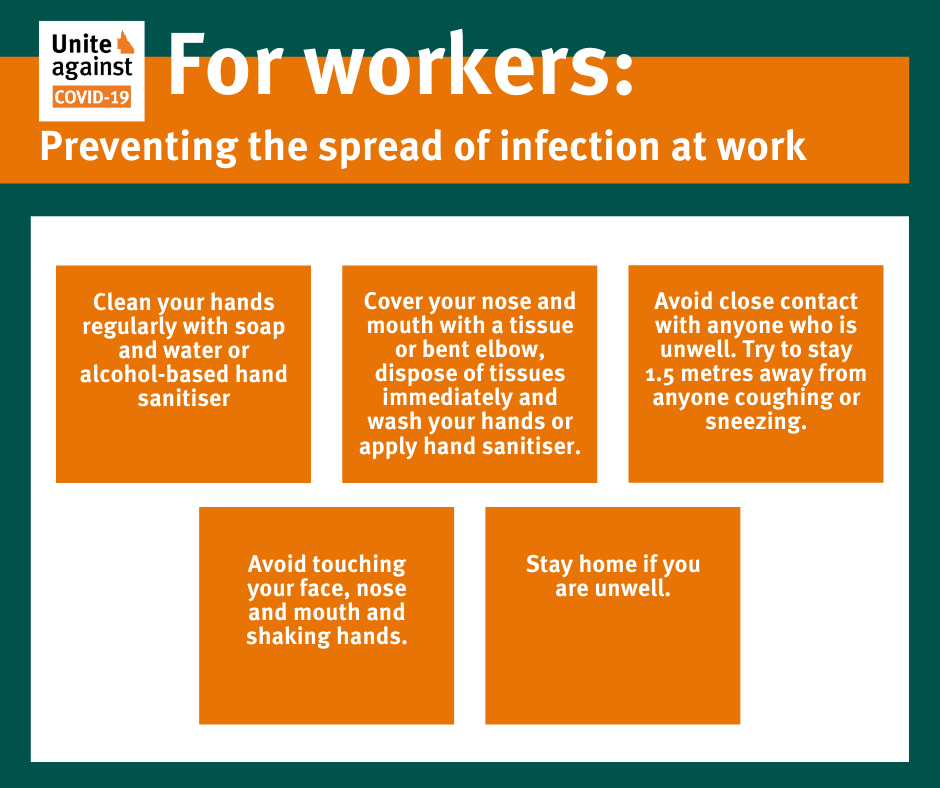 Unite against COVID-19

For workers:

Preventing the spread of infection at work

Clean your hands regularly with soap and water or alcohol-based hand sanitiser

Cover your nose and mouth with a tissue or bent elbow, dispose of tissues immediately and wash your hands or apply hand sanitiser.

Avoid close contact with anyone who is unwell. Try to stay 1.5 metres away from anyone coughing or sneezing.

Avoid touching your face, nose and mouth and shaking hands.

Stay home if you are unwell.